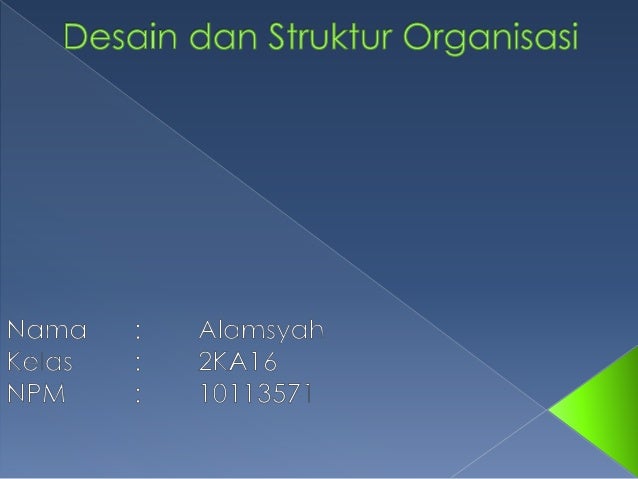 Desain dan Struktur Organisasi

Nama : Alamsyah
Kelas : 2KA16
NPM : 10113571